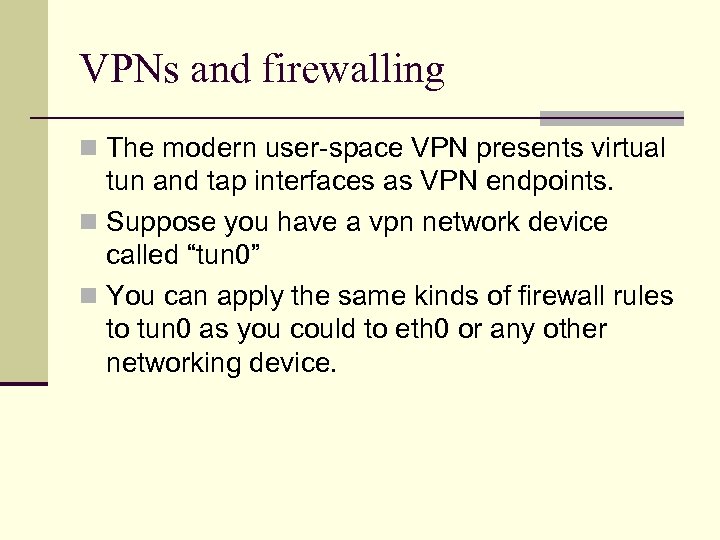 VPNs and firewalling

The modern user-space VPN presents virtual tun and tap interfaces as VPN endpoints.

Suppose you have a vpn network device called “tun0”

You can apply the same kinds of firewall rules to tun0 as you could to eth0 or any other networking device.